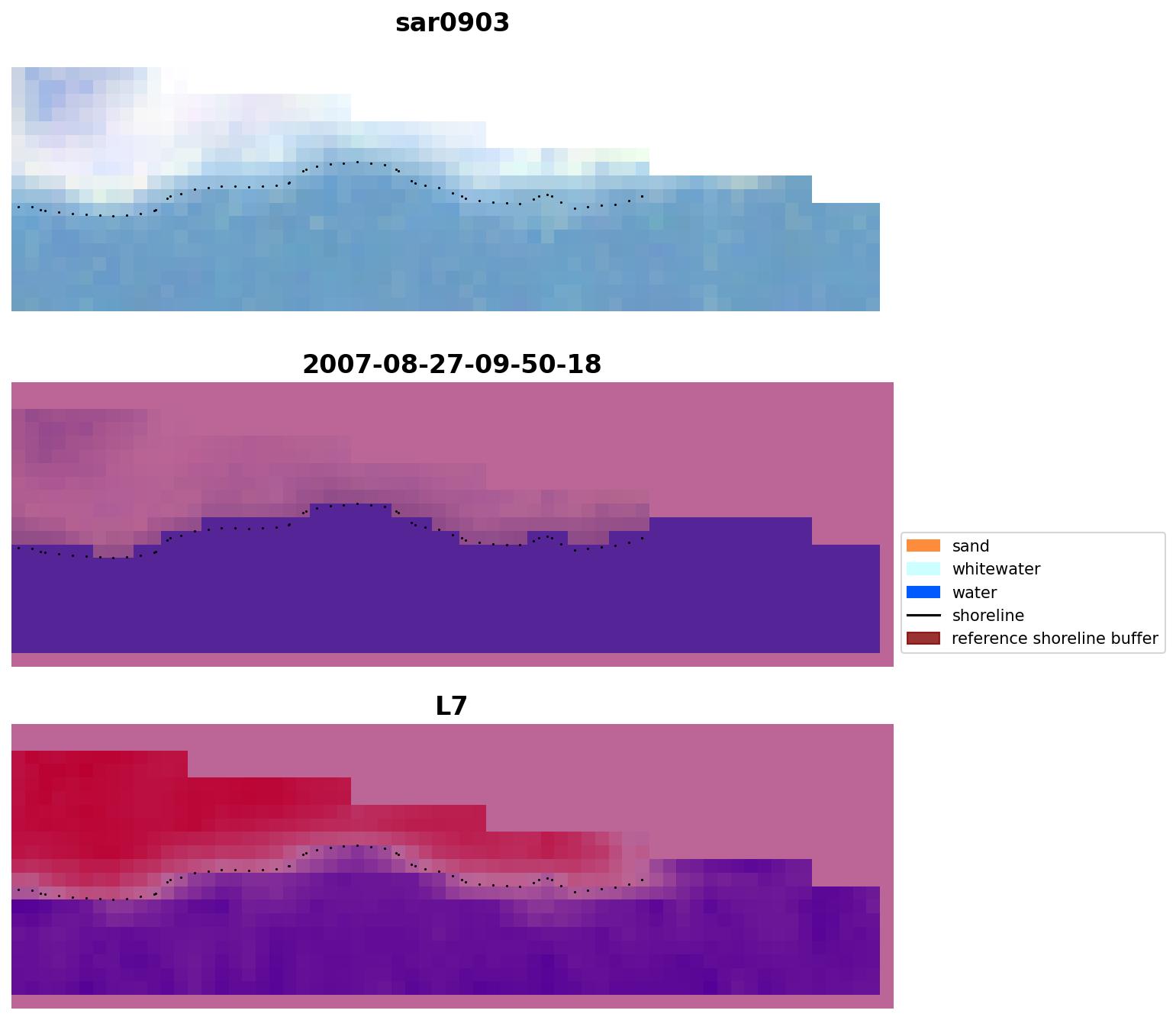 sar0903

2007-08-27-09-50-18

sand
whitewater
water
shoreline
reference shoreline buffer

L7